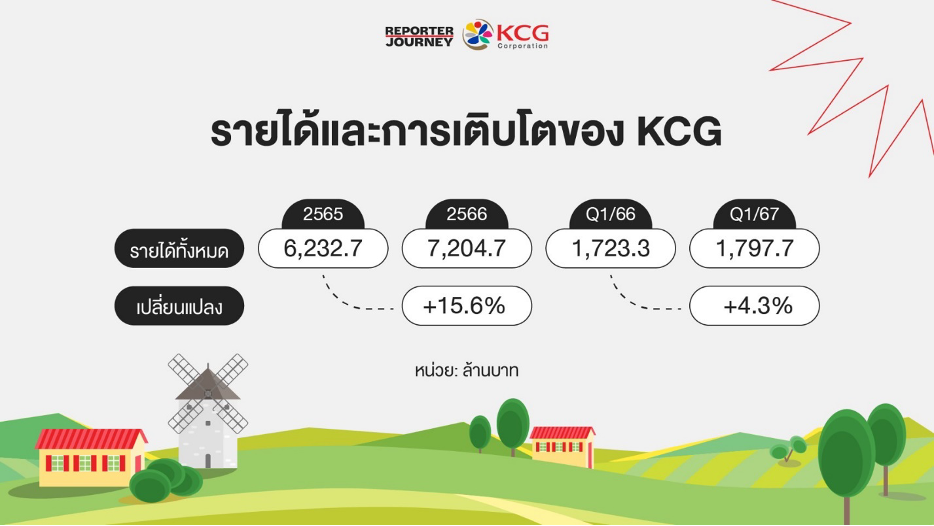 REPORTER JOURNEY KCG Corporation

รายได้และการเติบโตของ KCG

| | 2565 | 2566 | Q1/66 | Q1/67 |
|---|---|---|---|---|
| รายได้ทั้งหมด | 6,232.7 | 7,204.7 | 1,723.3 | 1,797.7 |
| เปลี่ยนแปลง | | +15.6% | | +4.3% |

หน่วย: ล้านบาท